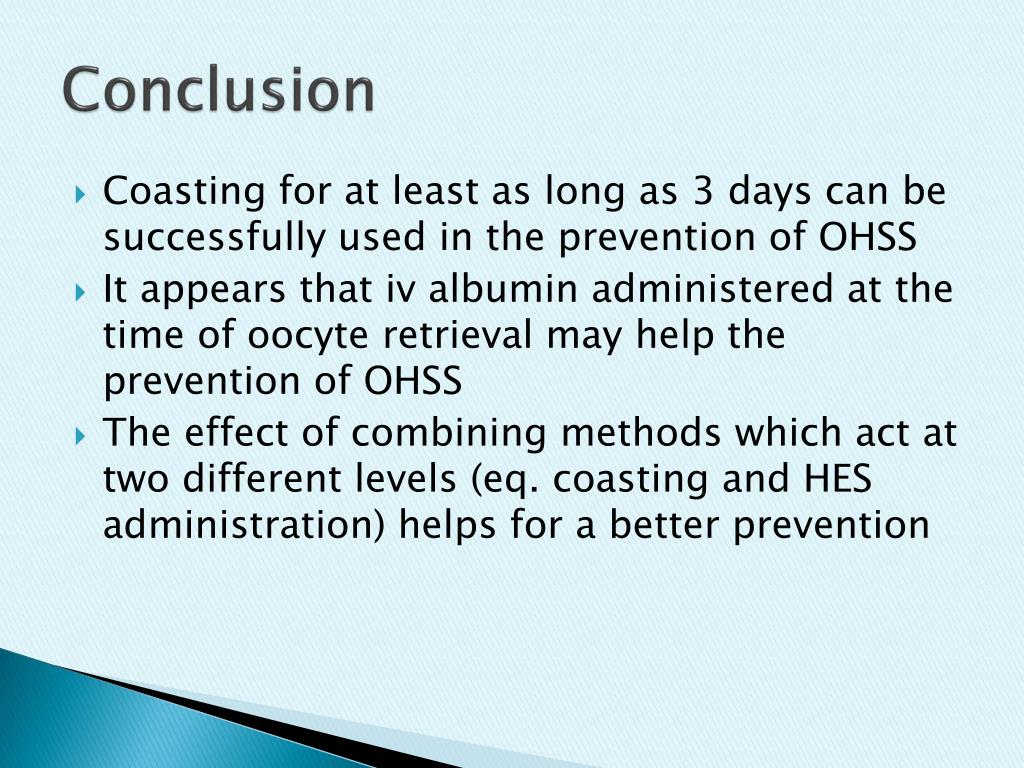 Conclusion

Coasting for at least as long as 3 days can be successfully used in the prevention of OHSS

It appears that iv albumin administered at the time of oocyte retrieval may help the prevention of OHSS

The effect of combining methods which act at two different levels (eq. coasting and HES administration) helps for a better prevention